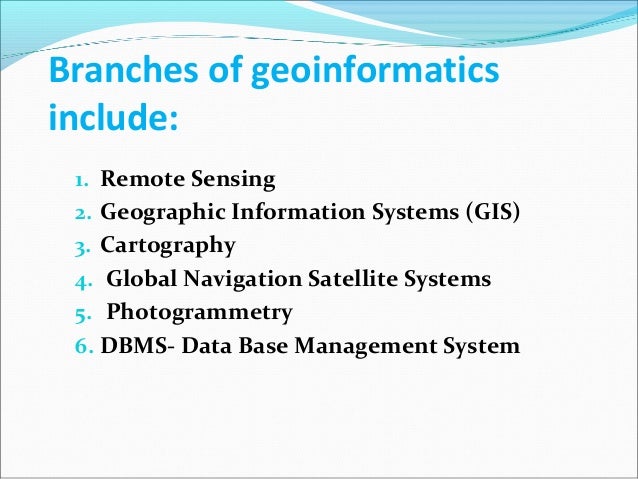 Branches of geoinformatics include:

1. Remote Sensing
2. Geographic Information Systems (GIS)
3. Cartography
4. Global Navigation Satellite Systems
5. Photogrammetry
6. DBMS- Data Base Management System